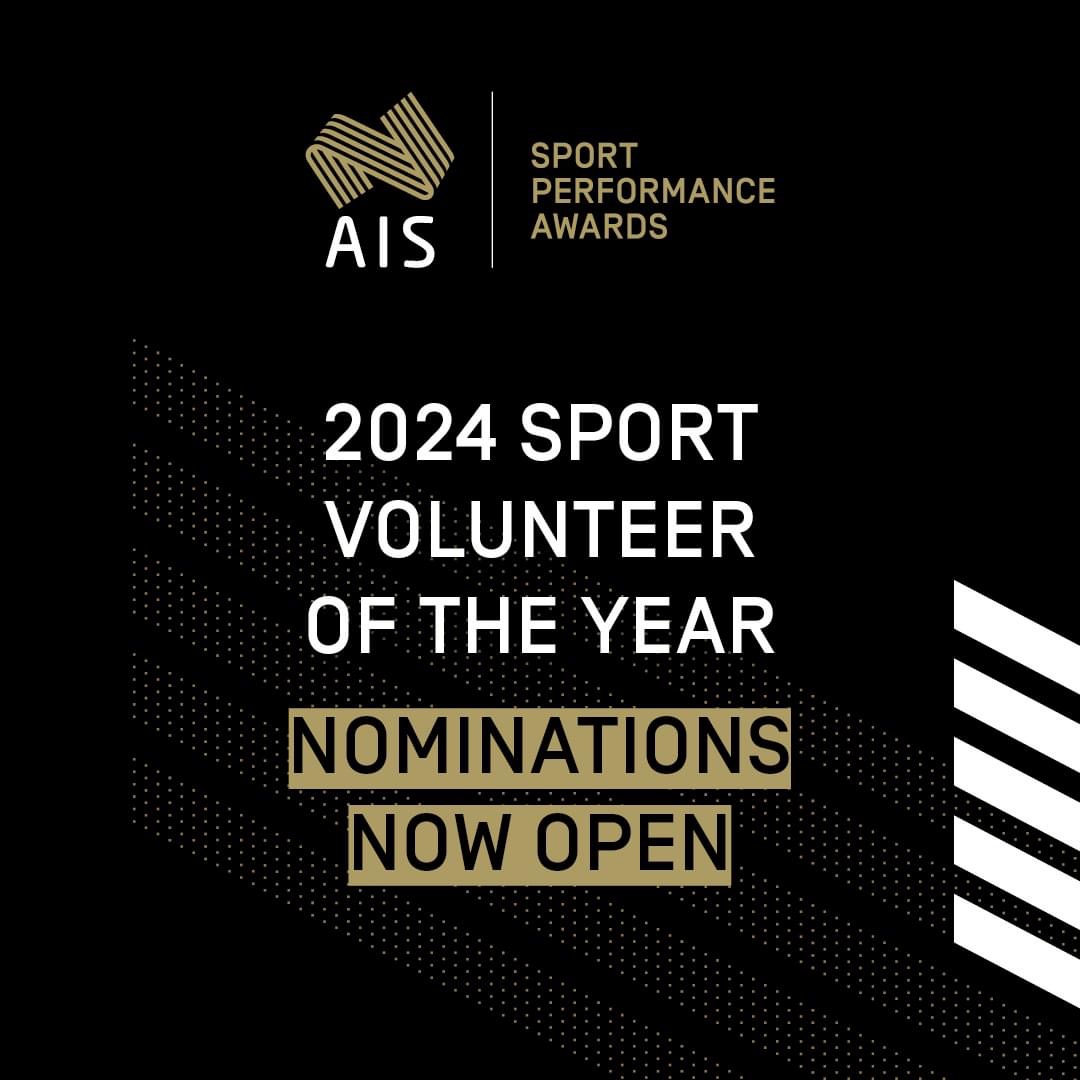 AIS

SPORT PERFORMANCE AWARDS

2024 SPORT VOLUNTEER OF THE YEAR

NOMINATIONS NOW OPEN